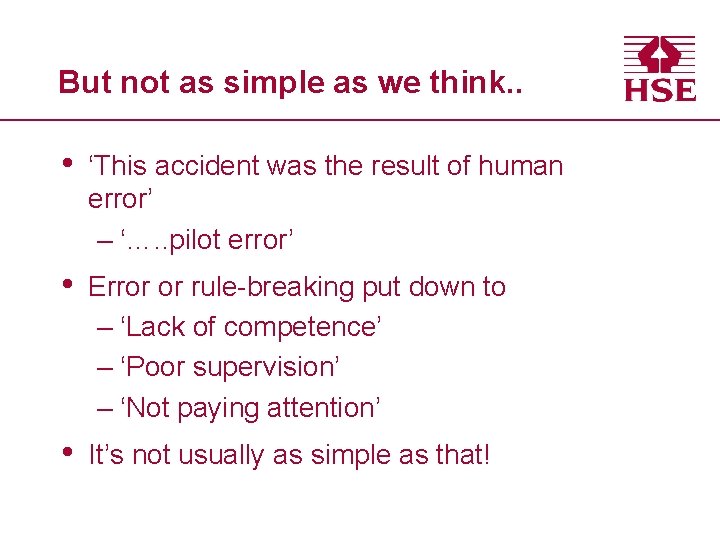 But not as simple as we think..

HSE

• 'This accident was the result of human error'
 – '…..pilot error'
• Error or rule-breaking put down to
 – 'Lack of competence'
 – 'Poor supervision'
 – 'Not paying attention'
• It's not usually as simple as that!